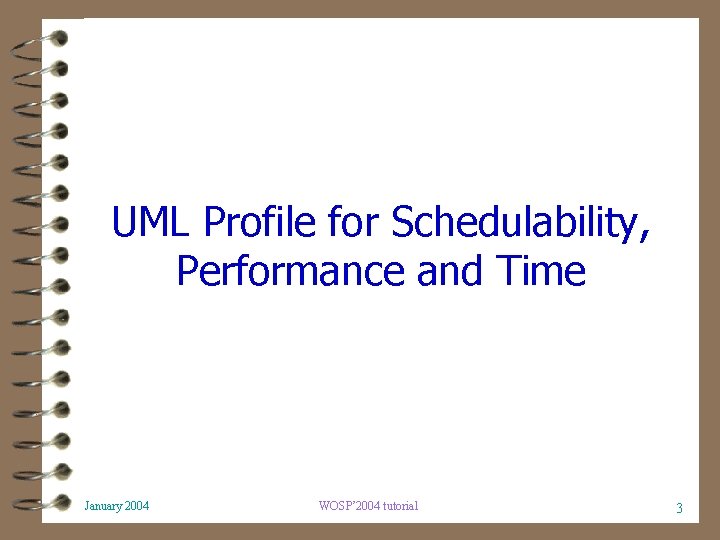 UML Profile for Schedulability, Performance and Time

January 2004

WOSP'2004 tutorial

3